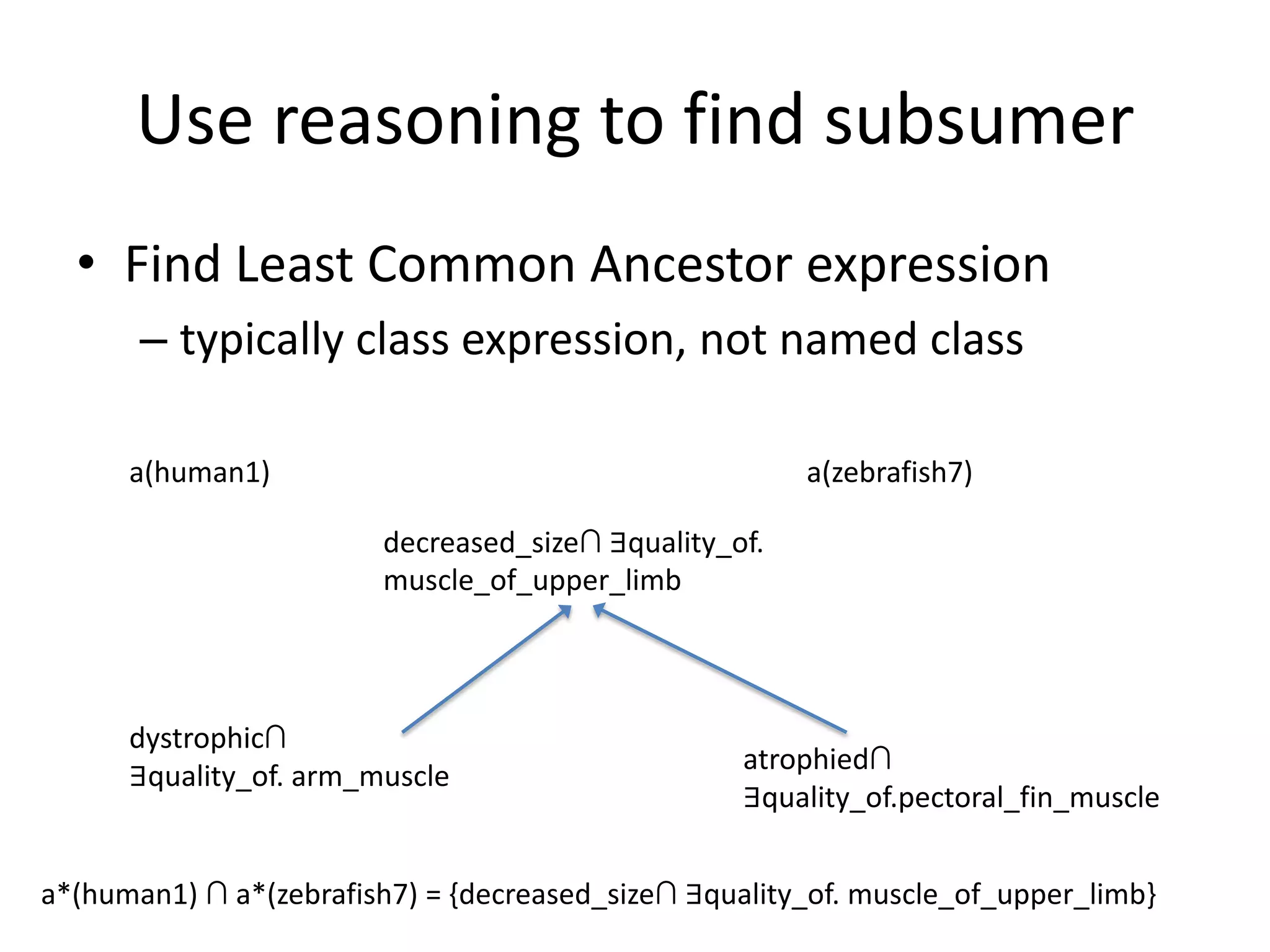 Use reasoning to find subsumer

• Find Least Common Ancestor expression
– typically class expression, not named class

a(human1)

a(zebrafish7)

decreased_size∩ ∃quality_of. muscle_of_upper_limb

dystrophic∩ ∃quality_of. arm_muscle

atrophied∩ ∃quality_of.pectoral_fin_muscle

a*(human1) ∩ a*(zebrafish7) = {decreased_size∩ ∃quality_of. muscle_of_upper_limb}